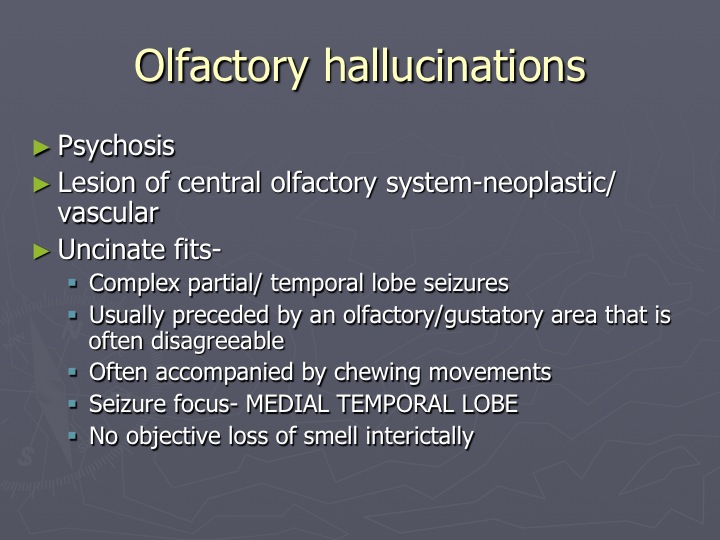 Olfactory hallucinations

► Psychosis
► Lesion of central olfactory system-neoplastic/ vascular
► Uncinate fits-
▪ Complex partial/ temporal lobe seizures
▪ Usually preceded by an olfactory/gustatory area that is often disagreeable
▪ Often accompanied by chewing movements
▪ Seizure focus- MEDIAL TEMPORAL LOBE
▪ No objective loss of smell interictally